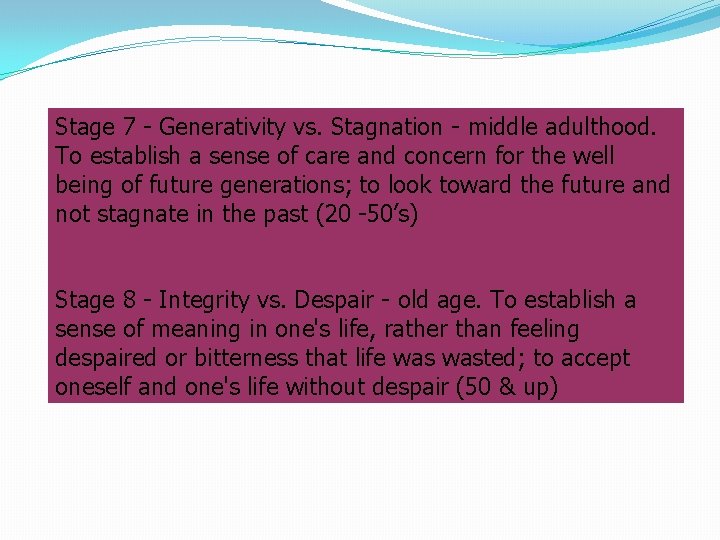 Stage 7 - Generativity vs. Stagnation - middle adulthood. To establish a sense of care and concern for the well being of future generations; to look toward the future and not stagnate in the past (20 -50’s)

Stage 8 - Integrity vs. Despair - old age. To establish a sense of meaning in one's life, rather than feeling despaired or bitterness that life was wasted; to accept oneself and one's life without despair (50 & up)